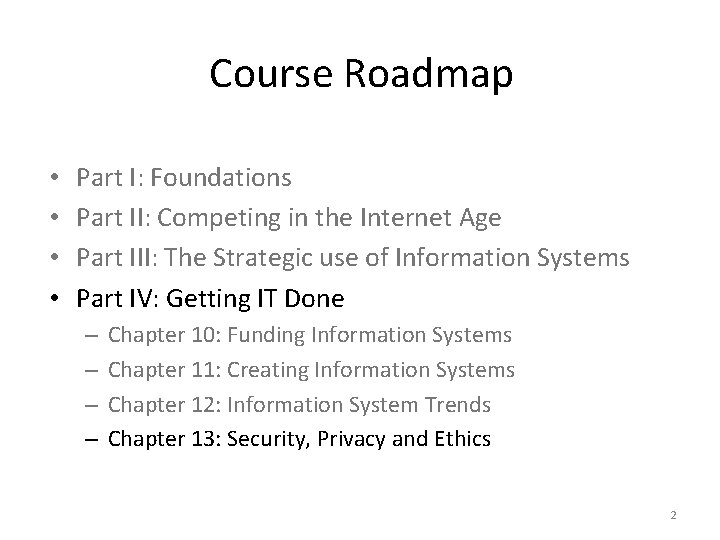 Course Roadmap

• Part I: Foundations
• Part II: Competing in the Internet Age
• Part III: The Strategic use of Information Systems
• Part IV: Getting IT Done
– Chapter 10: Funding Information Systems
– Chapter 11: Creating Information Systems
– Chapter 12: Information System Trends
– Chapter 13: Security, Privacy and Ethics

2